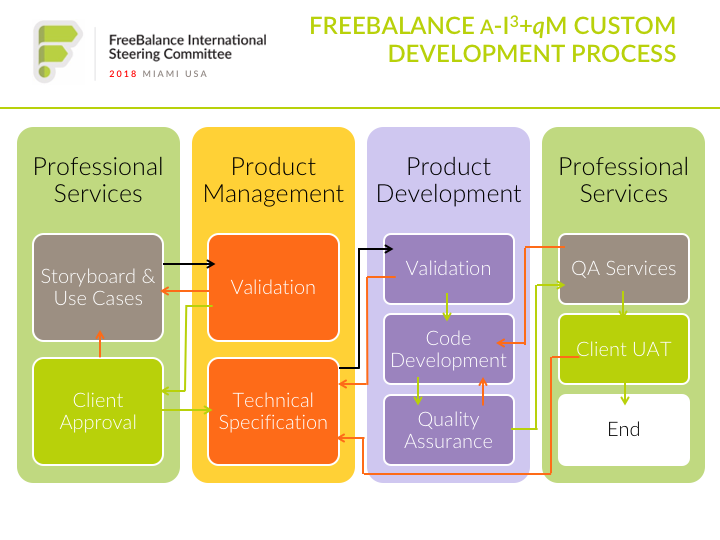 FreeBalance International Steering Committee
2018 MIAMI USA

FREEBALANCE A-I$^3$+$q$M CUSTOM DEVELOPMENT PROCESS

Professional Services

Storyboard & Use Cases

Client Approval

Product Management

Validation

Technical Specification

Product Development

Validation

Code Development

Quality Assurance

Professional Services

QA Services

Client UAT

End